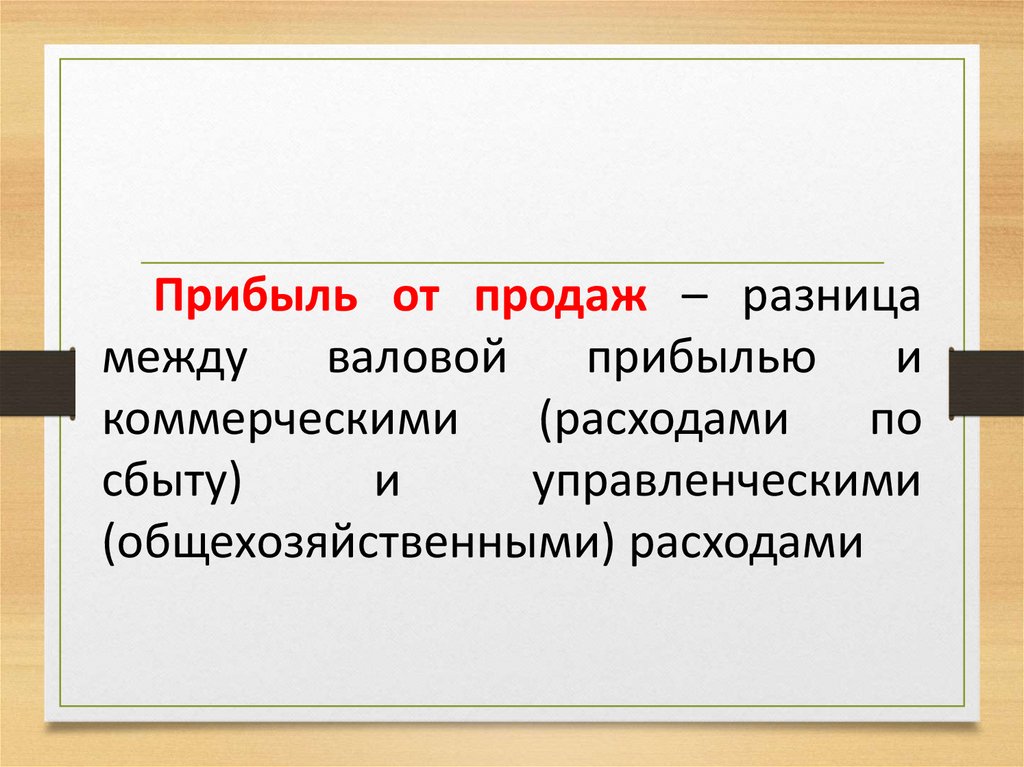 Прибыль от продаж – разница между валовой прибылью и коммерческими (расходами по сбыту) и управленческими (общехозяйственными) расходами